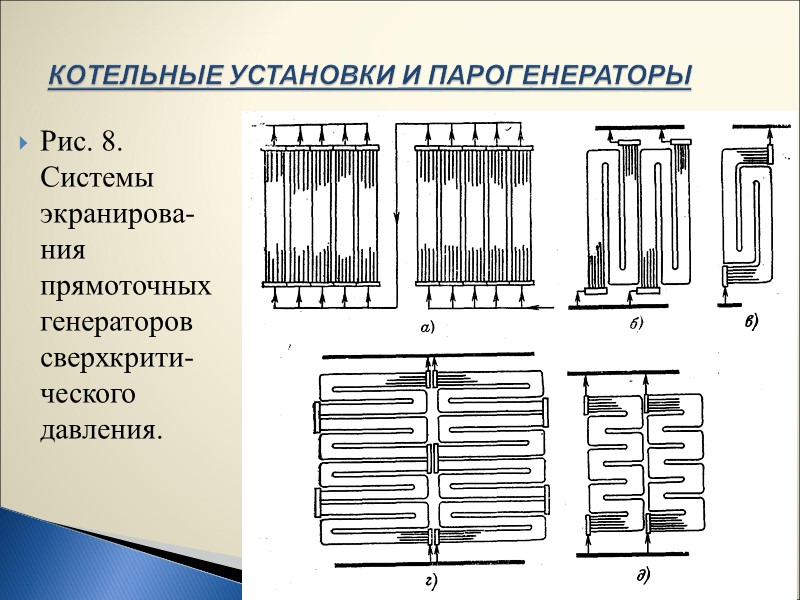 КОТЕЛЬНЫЕ УСТАНОВКИ И ПАРОГЕНЕРАТОРЫ

Рис. 8. Системы экранирования прямоточных генераторов сверхкритического давления.

а)

б)

в)

г)

д)